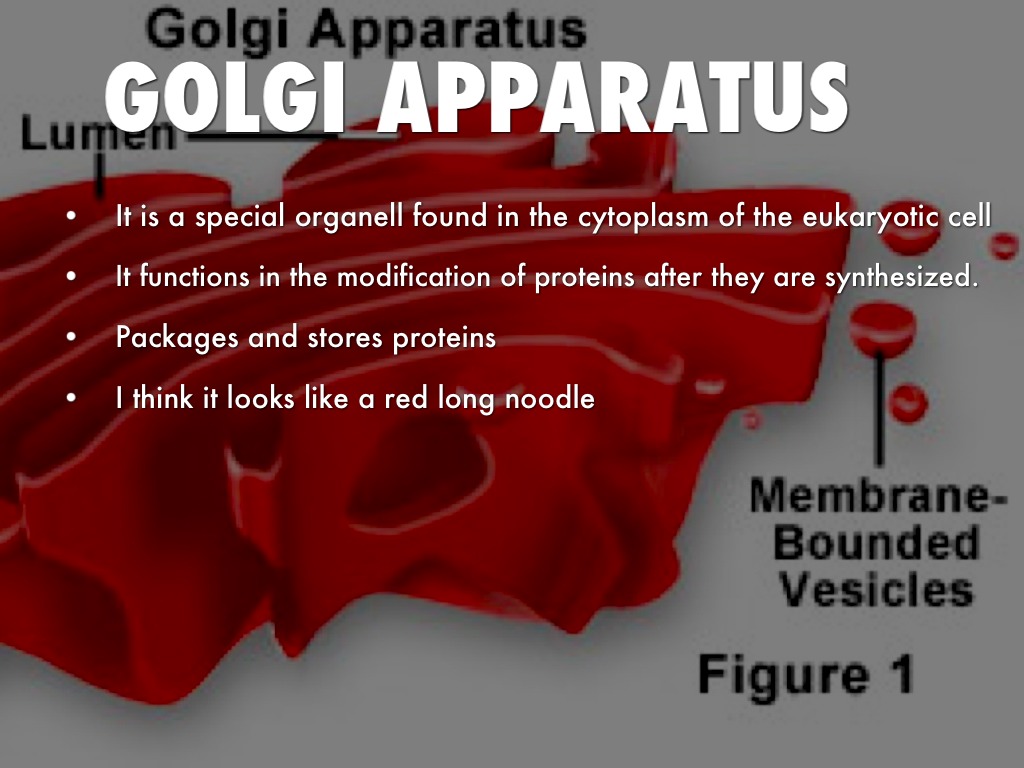 Golgi Apparatus

GOLGI APPARATUS

Lumen

• It is a special organell found in the cytoplasm of the eukaryotic cell
• It functions in the modification of proteins after they are synthesized.
• Packages and stores proteins
• I think it looks like a red long noodle

Membrane-Bounded Vesicles

Figure 1